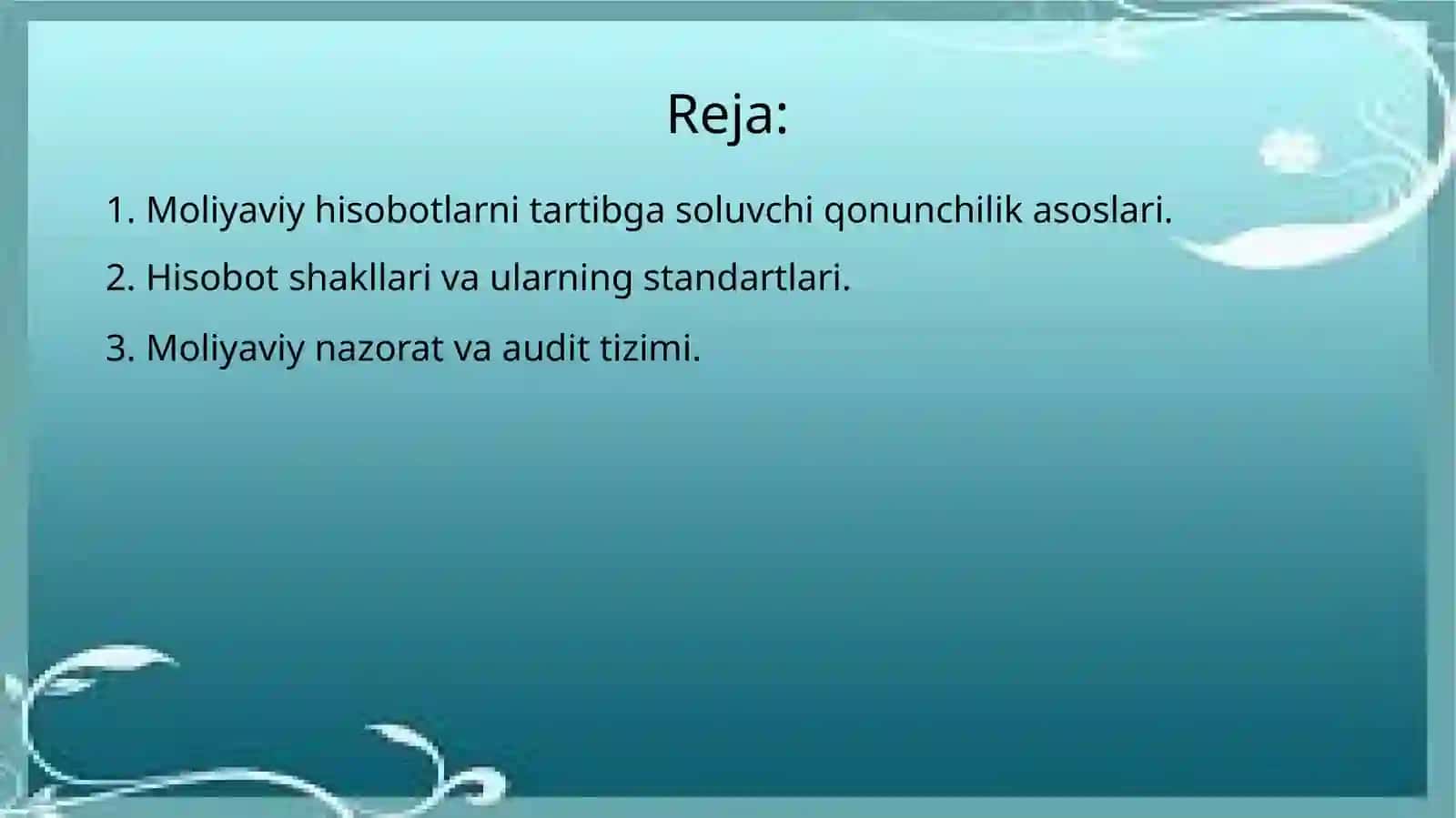 Reja:

1. Moliyaviy hisobotlarni tartibga soluvchi qonunchilik asoslari.

2. Hisobot shakllari va ularning standartlari.

3. Moliyaviy nazorat va audit tizimi.